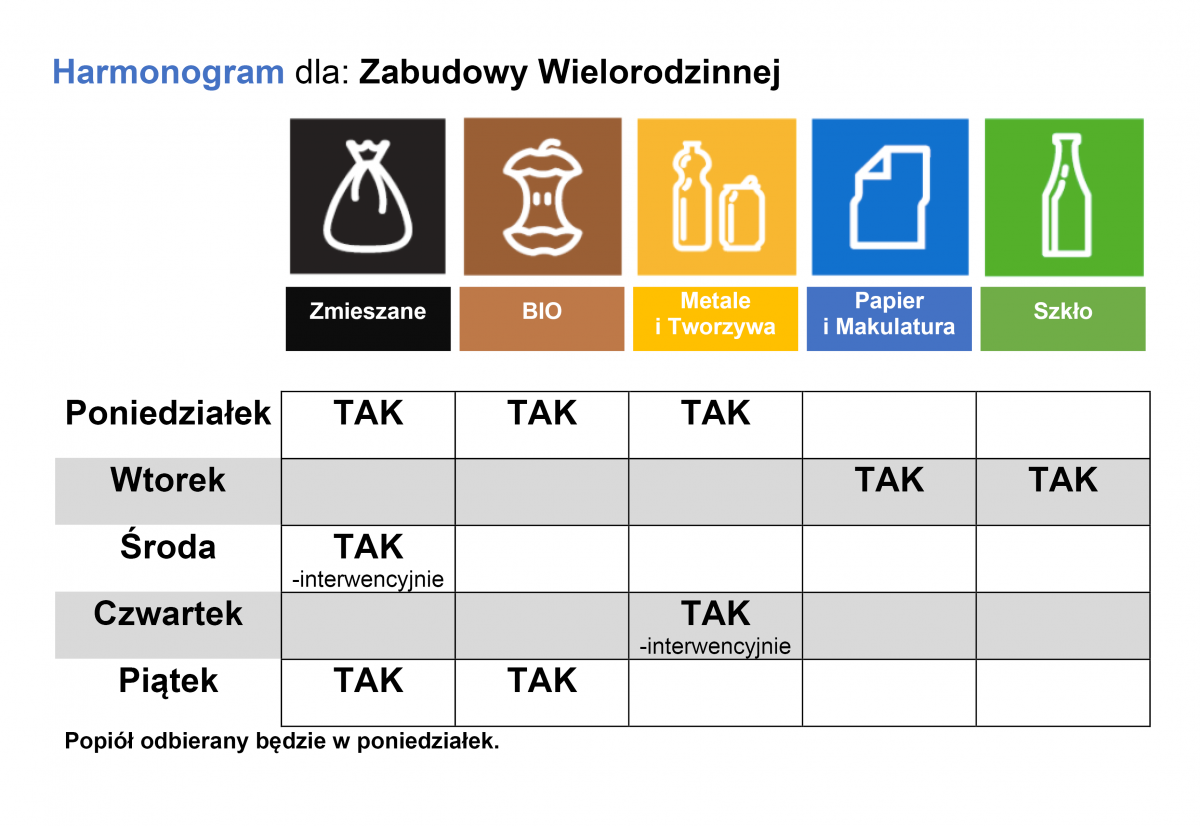 Harmonogram dla: Zabudowy Wielorodzinnej

|  | Zmieszane | BIO | Metale i Tworzywa | Papier i Makulatura | Szkło |
|---|---|---|---|---|---|
| Poniedziałek | TAK | TAK | TAK |  |  |
| Wtorek |  |  |  | TAK | TAK |
| Środa | TAK -interwencyjnie |  |  |  |  |
| Czwartek |  |  | TAK -interwencyjnie |  |  |
| Piątek | TAK | TAK |  |  |  |

Popiół odbierany będzie w poniedziałek.